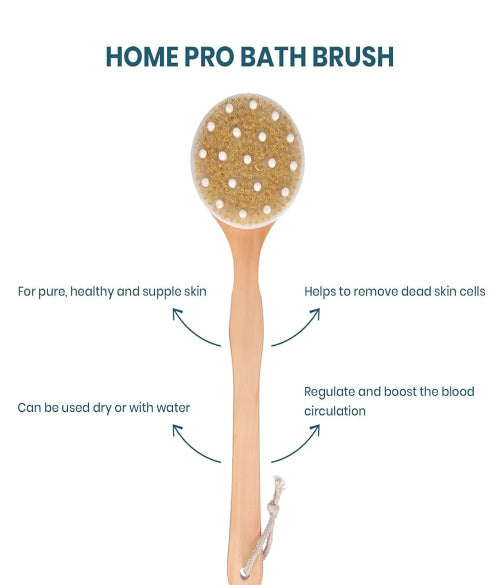 HOME PRO BATH BRUSH

For pure, healthy and supple skin

Helps to remove dead skin cells

Can be used dry or with water

Regulate and boost the blood circulation